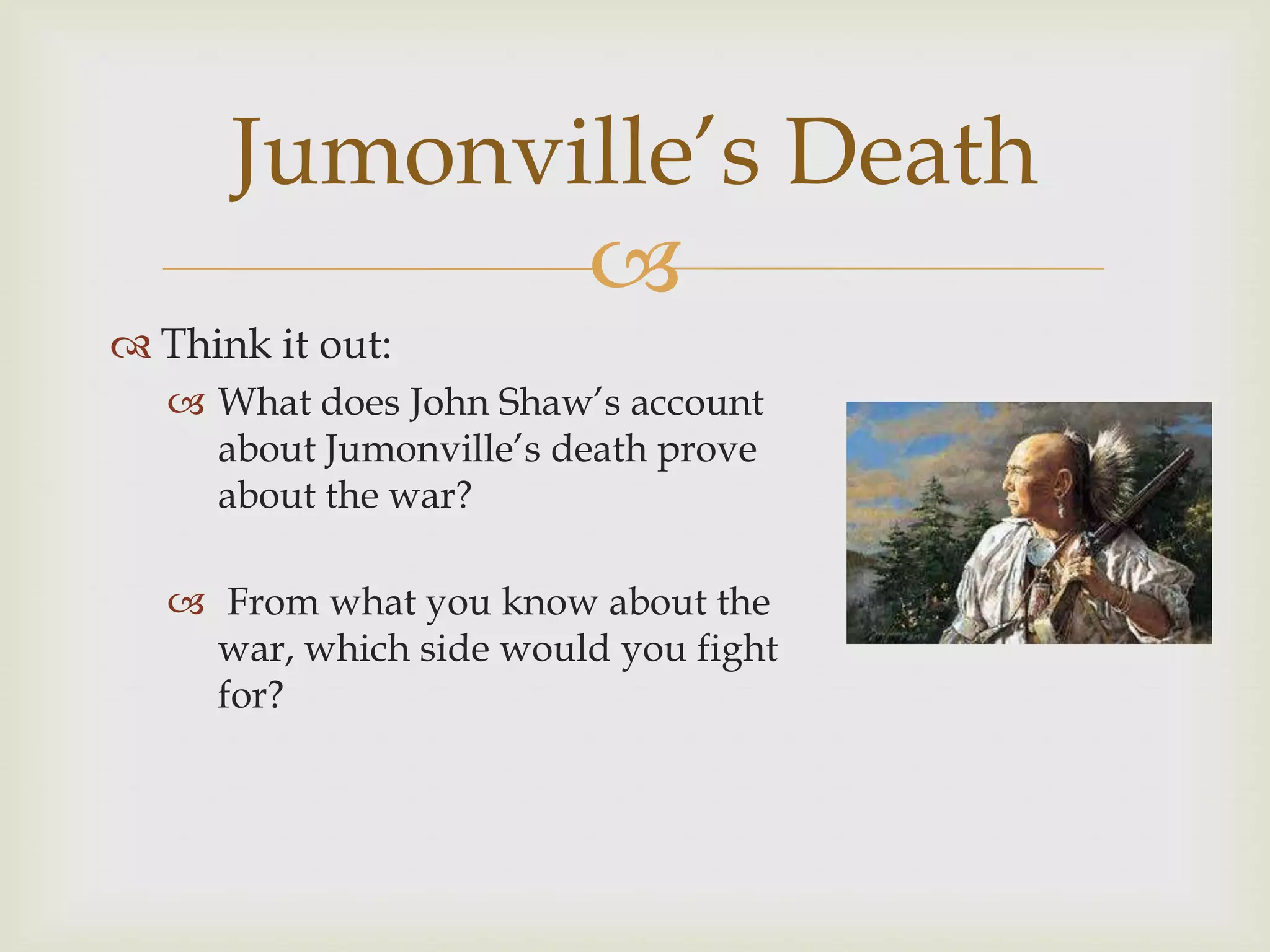 Jumonville's Death

Think it out:

What does John Shaw's account about Jumonville's death prove about the war?

From what you know about the war, which side would you fight for?